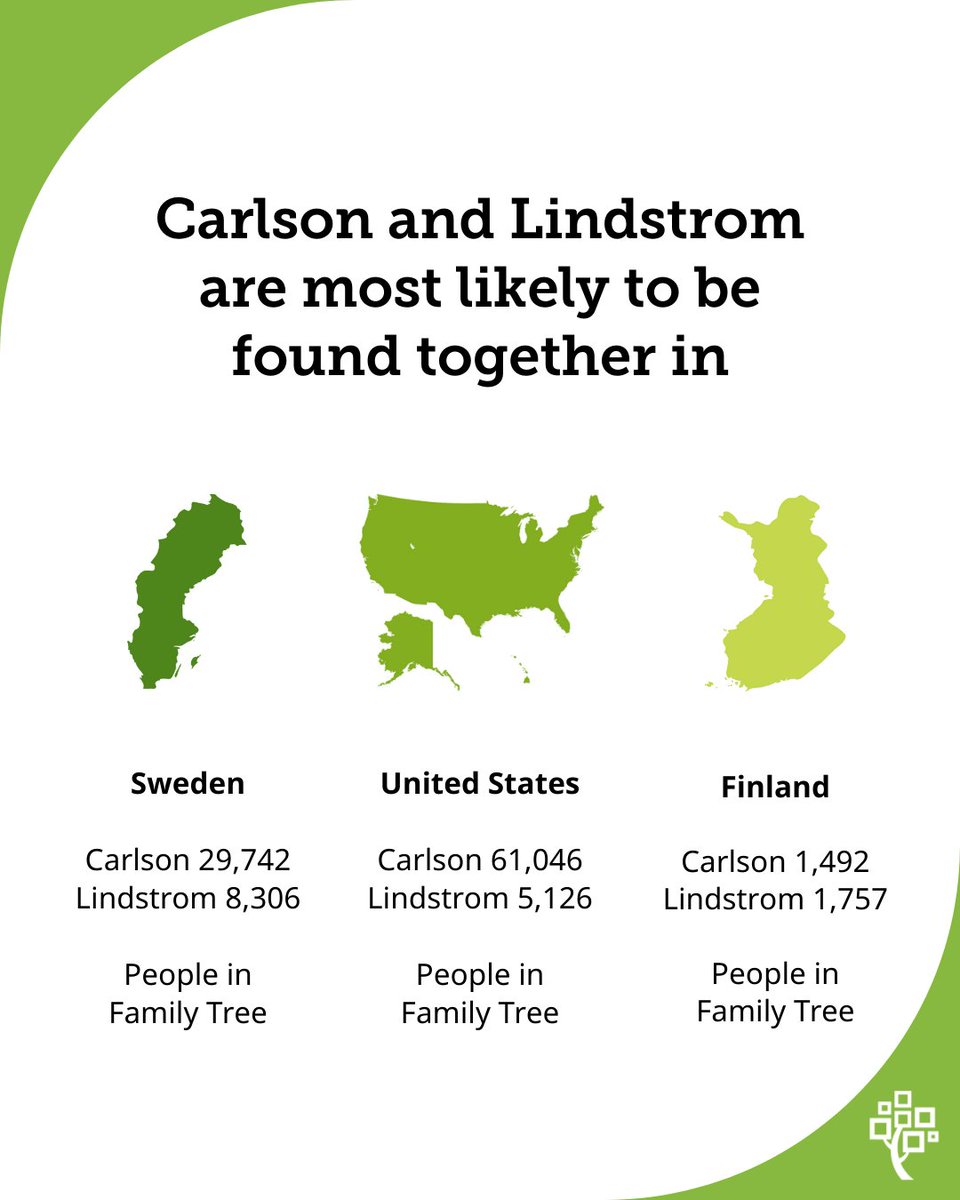 Carlson and Lindstrom are most likely to be found together in

Sweden

Carlson 29,742
Lindstrom 8,306

People in
Family Tree

United States

Carlson 61,046
Lindstrom 5,126

People in
Family Tree

Finland

Carlson 1,492
Lindstrom 1,757

People in
Family Tree